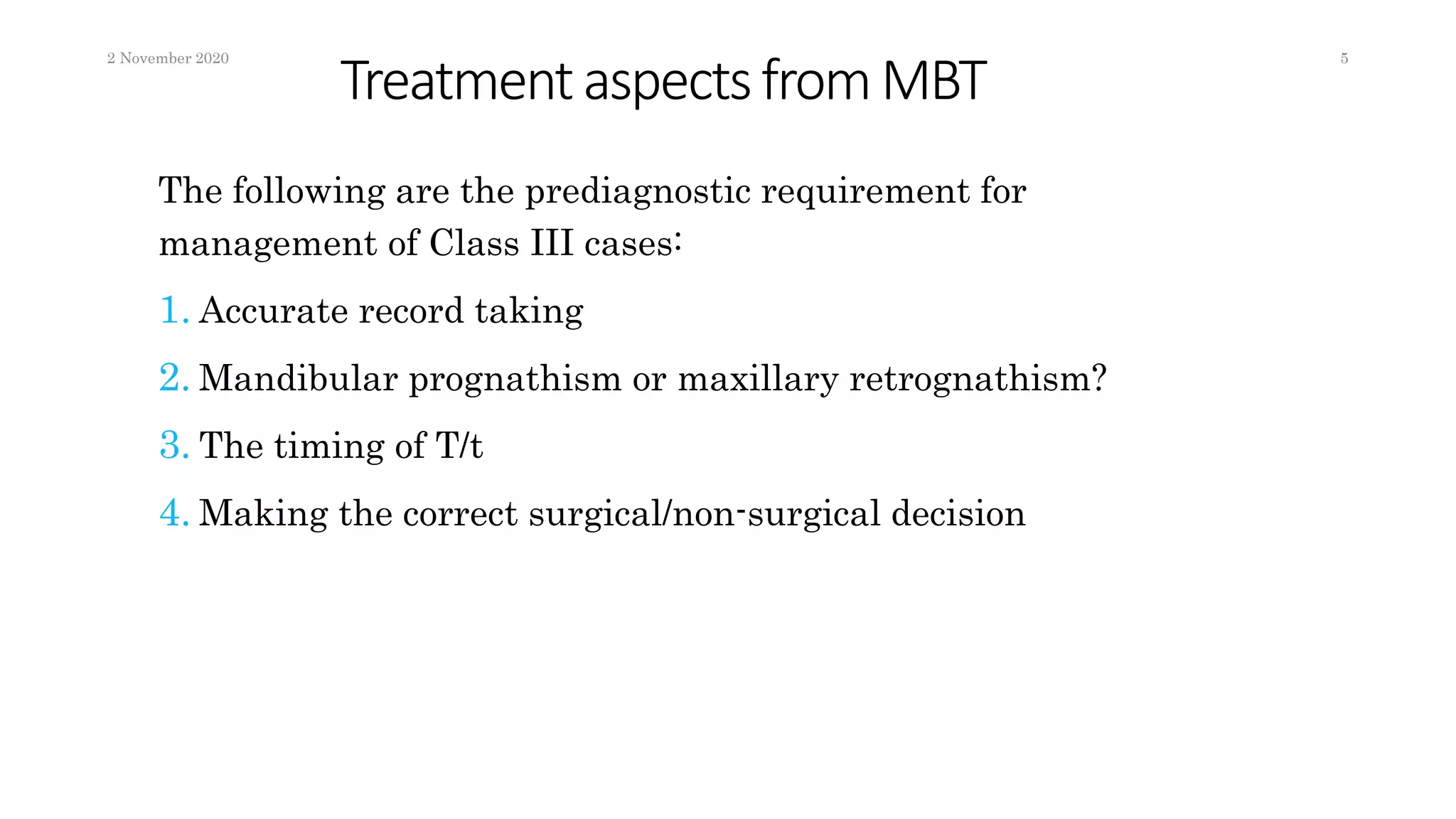 2 November 2020

Treatment aspects from MBT

5

The following are the prediagnostic requirement for management of Class III cases:

1. Accurate record taking

2. Mandibular prognathism or maxillary retrognathism?

3. The timing of T/t

4. Making the correct surgical/non-surgical decision